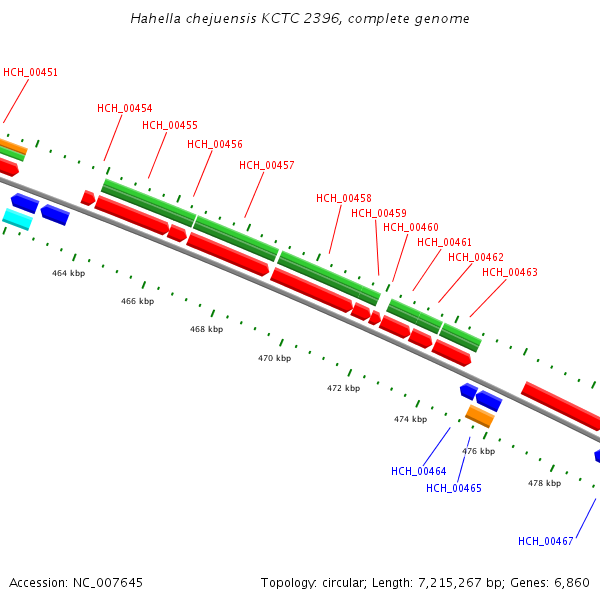 Hahella chejuensis KCTC 2396, complete genome

HCH_00451

HCH_00454

HCH_00455

HCH_00456

HCH_00457

HCH_00458

HCH_00459

HCH_00460

HCH_00461

HCH_00462

HCH_00463

464 kbp

466 kbp

468 kbp

470 kbp

472 kbp

474 kbp

476 kbp

478 kbp

HCH_00464

HCH_00465

HCH_00467

Accession: NC_007645

Topology: circular; Length: 7,215,267 bp; Genes: 6,860